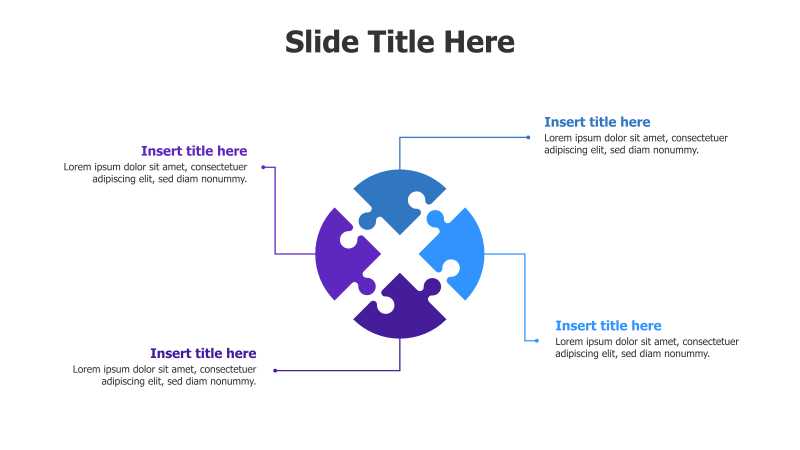 Slide Title Here

Insert title here
Lorem ipsum dolor sit amet, consectetuer adipiscing elit, sed diam nonummy.

Insert title here
Lorem ipsum dolor sit amet, consectetuer adipiscing elit, sed diam nonummy.

Insert title here
Lorem ipsum dolor sit amet, consectetuer adipiscing elit, sed diam nonummy.

Insert title here
Lorem ipsum dolor sit amet, consectetuer adipiscing elit, sed diam nonummy.